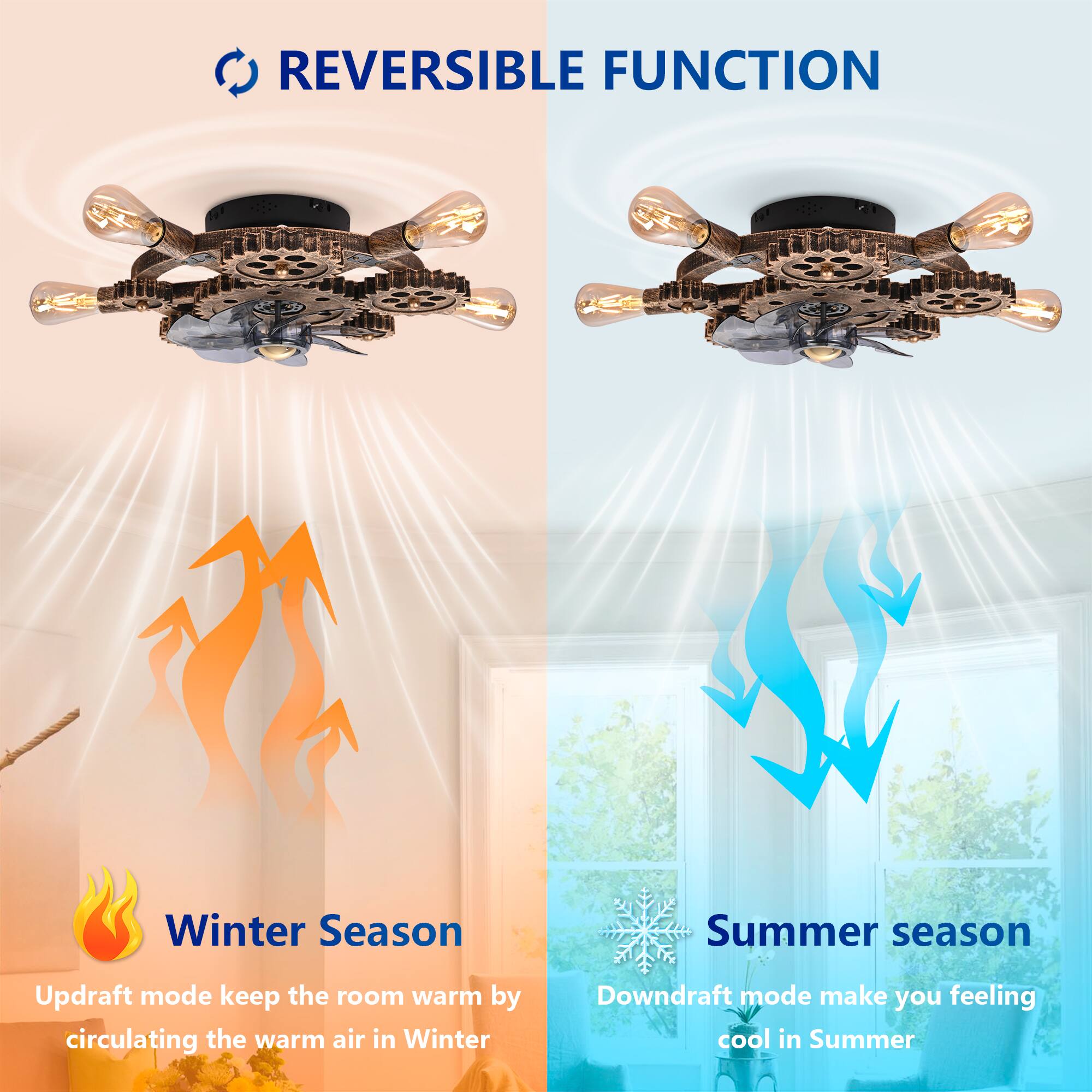 REVERSIBLE FUNCTION

Winter Season

Updraft mode keep the room warm by circulating the warm air in Winter

Summer season

Downdraft mode make you feeling cool in Summer